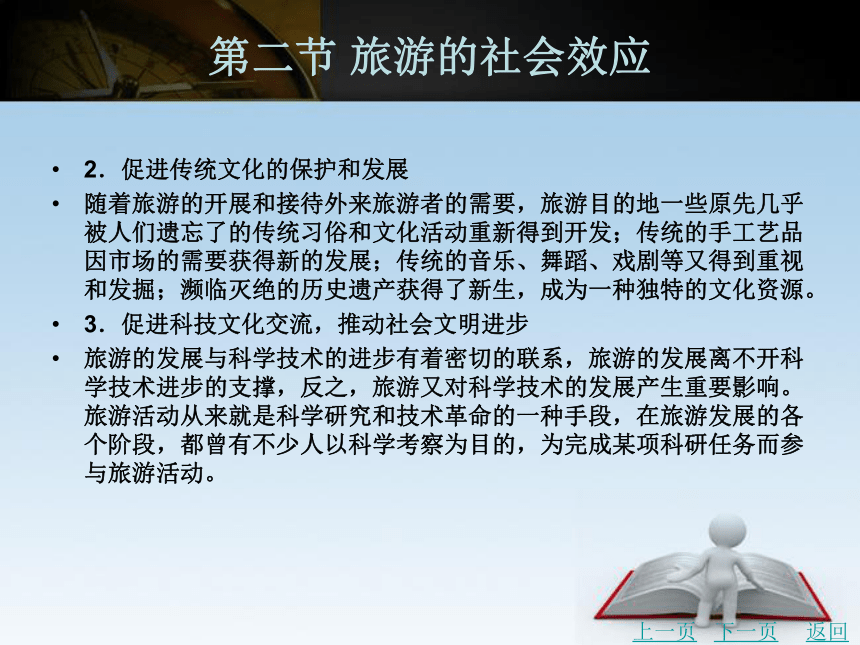 第二节 旅游的社会效应

• 2．促进传统文化的保护和发展

• 随着旅游的开展和接待外来旅游者的需要，旅游目的地一些原先几乎被人们遗忘了的传统习俗和文化活动重新得到开发；传统的手工艺品因市场的需要获得新的发展；传统的音乐、舞蹈、戏剧等又得到重视和发掘；濒临灭绝的历史遗产获得了新生，成为一种独特的文化资源。

• 3．促进科技文化交流，推动社会文明进步

• 旅游的发展与科学技术的进步有着密切的联系，旅游的发展离不开科学技术进步的支撑，反之，旅游又对科学技术的发展产生重要影响。旅游活动从来就是科学研究和技术革命的一种手段，在旅游发展的各个阶段，都曾有不少人以科学考察为目的，为完成某项科研任务而参与旅游活动。

上一页 下一页 返回